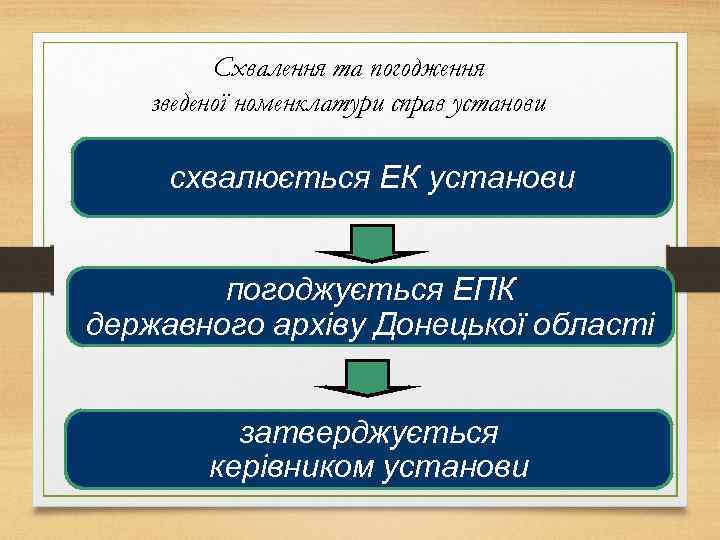 Схвалення та погодження зведеної номенклатури справ установи

схвалюється ЕК установи

погоджується ЕПК державного архіву Донецької області

затверджується керівником установи